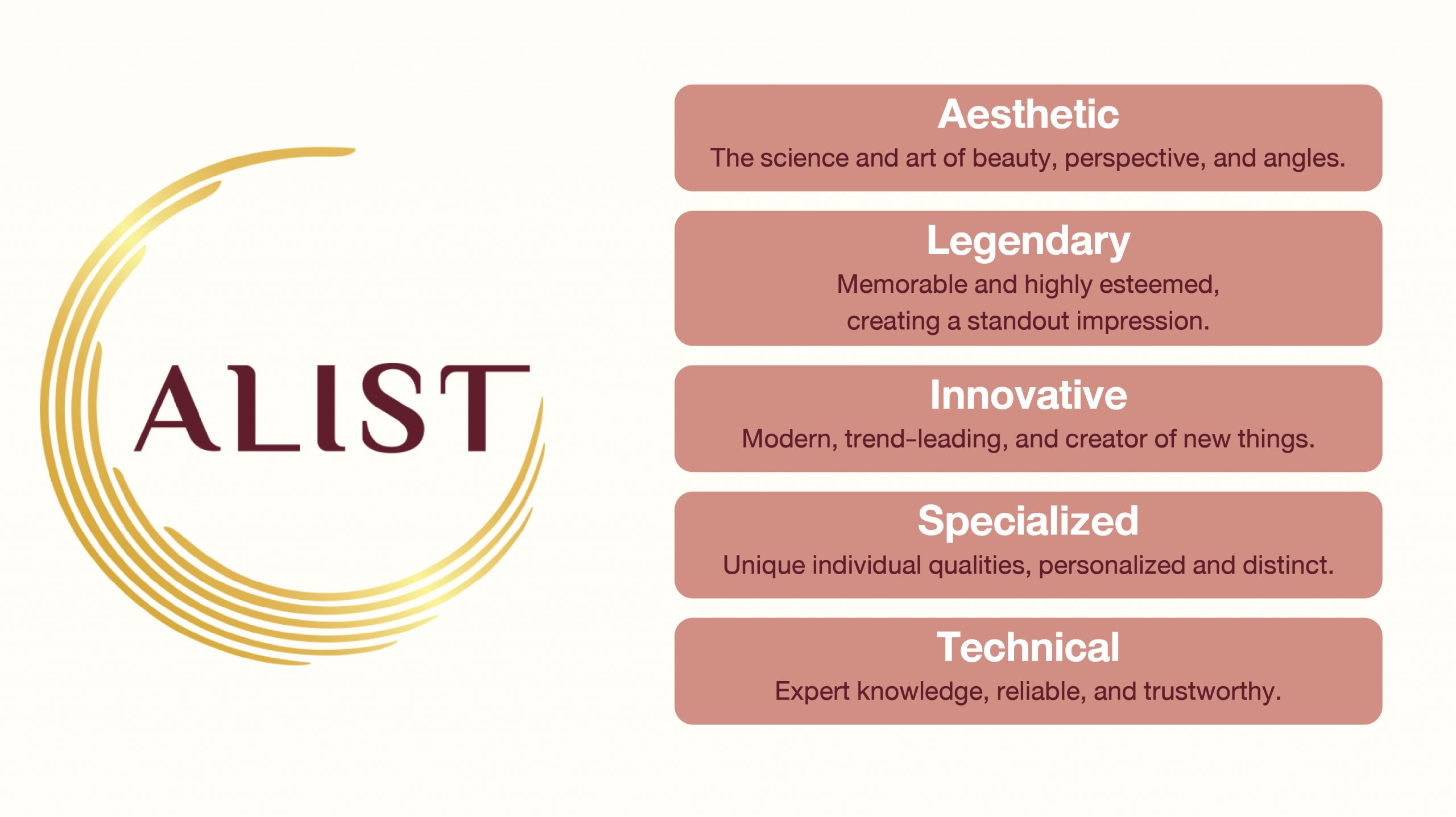 ALIST

Aesthetic
The science and art of beauty, perspective, and angles.

Legendary
Memorable and highly esteemed, creating a standout impression.

Innovative
Modern, trend-leading, and creator of new things.

Specialized
Unique individual qualities, personalized and distinct.

Technical
Expert knowledge, reliable, and trustworthy.